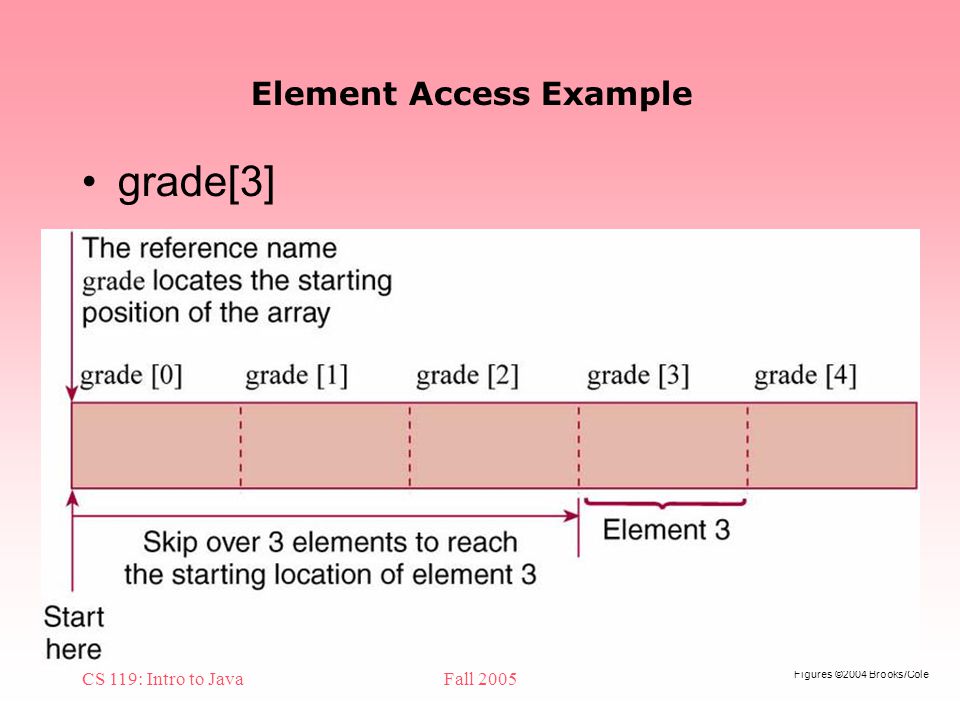 Element Access Example

• grade[3]

The reference name grade locates the starting position of the array

grade [0] grade [1] grade [2] grade [3] grade [4]

Skip over 3 elements to reach the starting location of element 3

Element 3

Start here

CS 119: Intro to Java

Fall 2005

Figures ©2004 Brooks/Cole